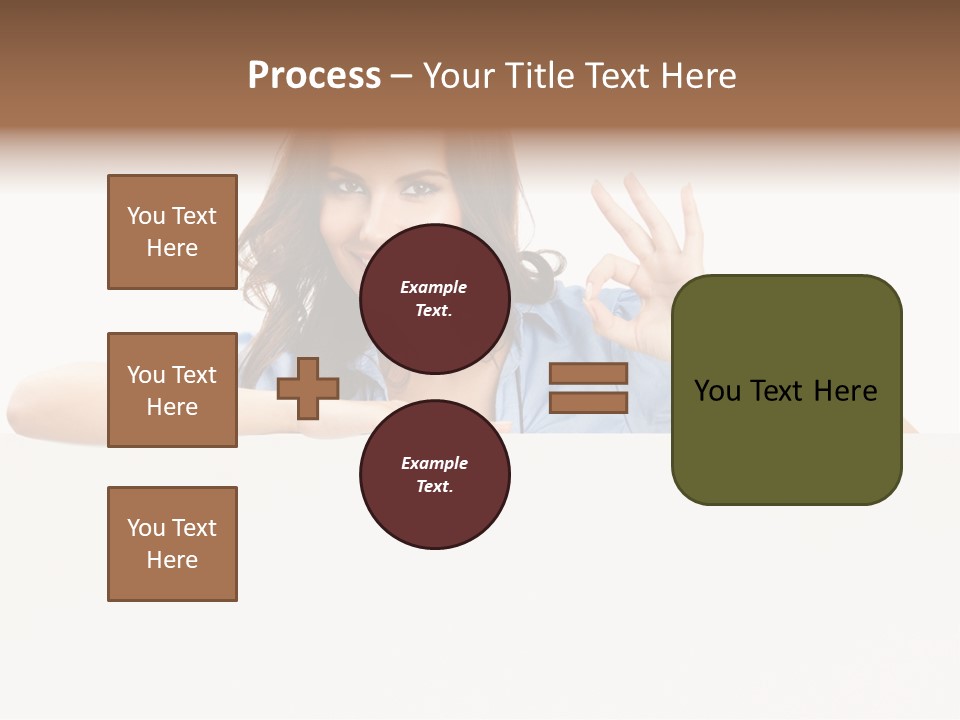 Process – Your Title Text Here

You Text Here

You Text Here

You Text Here

Example Text.

Example Text.

You Text Here